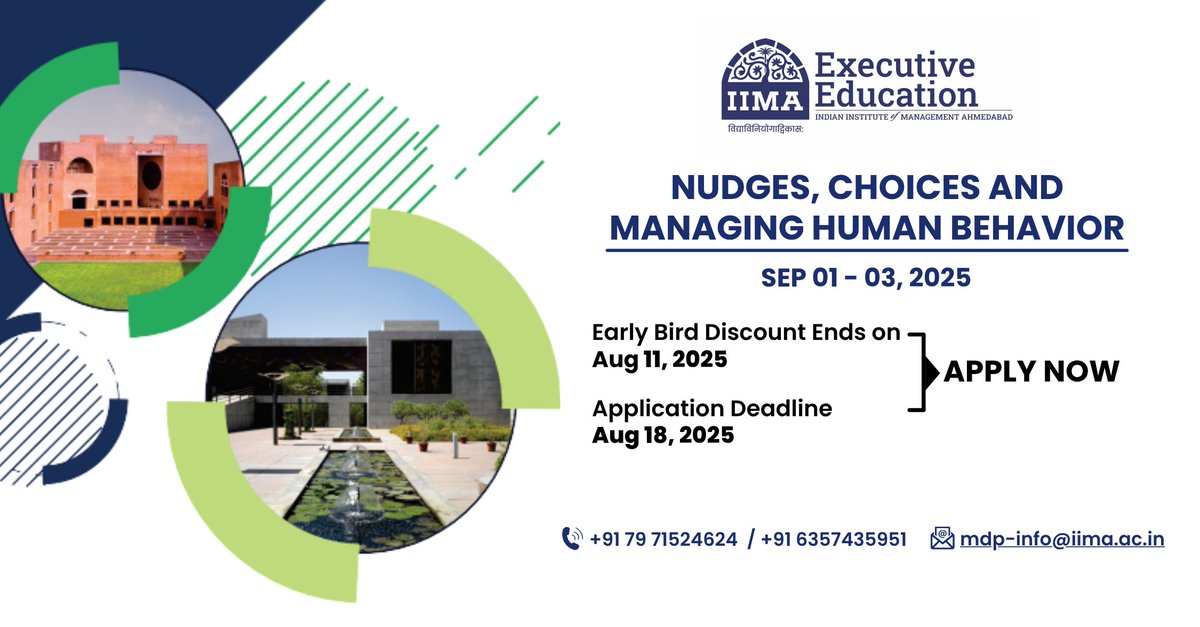 IIMA
विद्याविनियोगाद्विकासः
Executive Education
INDIAN INSTITUTE of MANAGEMENT AHMEDABAD

NUDGES, CHOICES AND MANAGING HUMAN BEHAVIOR

SEP 01 - 03, 2025

Early Bird Discount Ends on
Aug 11, 2025

Application Deadline
Aug 18, 2025

APPLY NOW

+91 79 71524624 / +91 6357435951

mdp-info@iima.ac.in